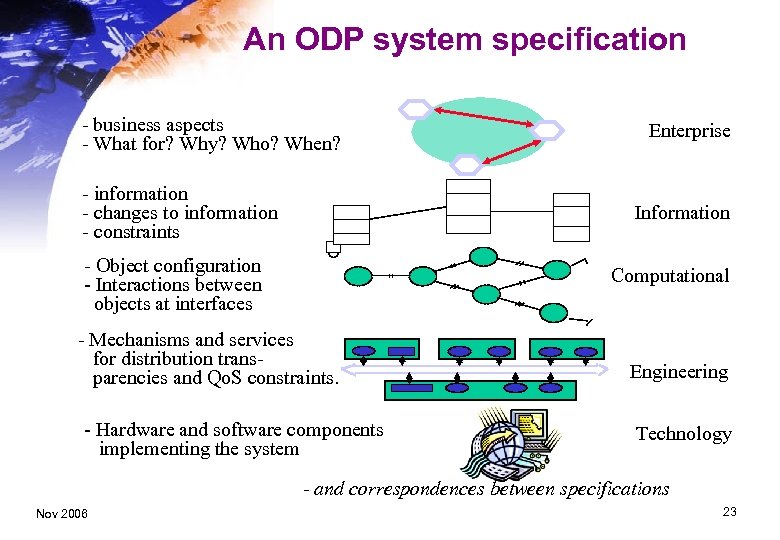 An ODP system specification

- business aspects
- What for? Why? Who? When?

Enterprise

- information
- changes to information
- constraints

Information

- Object configuration
- Interactions between objects at interfaces

Computational

- Mechanisms and services for distribution transparencies and QoS constraints.

Engineering

- Hardware and software components implementing the system

Technology

- and correspondences between specifications

Nov 2006

23